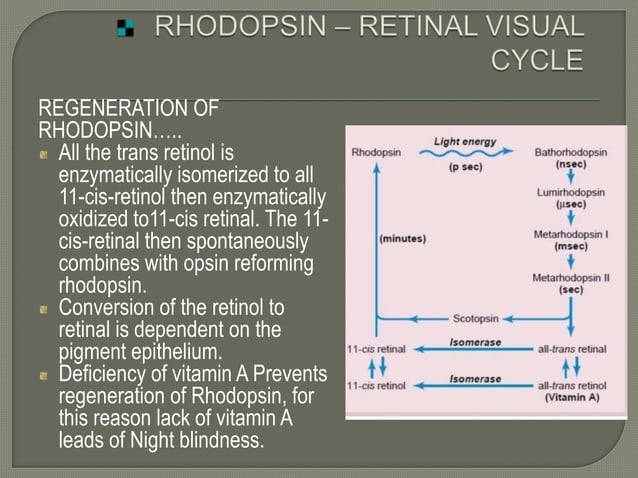 RHODOPSIN – RETINAL VISUAL CYCLE

REGENERATION OF RHODOPSIN…..

All the trans retinol is enzymatically isomerized to all 11-cis-retinol then enzymatically oxidized to11-cis retinal. The 11-cis-retinal then spontaneously combines with opsin reforming rhodopsin.

Conversion of the retinol to retinal is dependent on the pigment epithelium.

Deficiency of vitamin A Prevents regeneration of Rhodopsin, for this reason lack of vitamin A leads of Night blindness.

Rhodopsin
Light energy
(p sec)
Bathorhodopsin
(nsec)
Lumirhodopsin
(μsec)
Metarhodopsin I
(msec)
Metarhodopsin II
(sec)
(minutes)
Scotopsin
11-cis retinal
Isomerase
all-trans retinal
11-cis retinol
Isomerase
all-trans retinol
(Vitamin A)